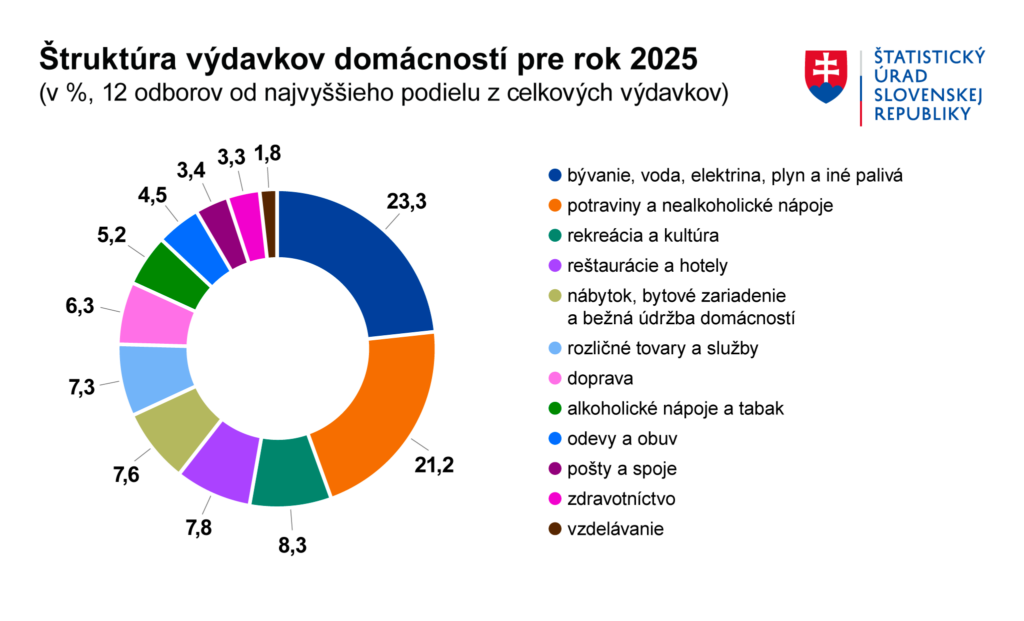 Štruktúra výdavkov domácností pre rok 2025
(v %, 12 odborov od najvyššieho podielu z celkových výdavkov)

ŠTATISTICKÝ ÚRAD SLOVENSKEJ REPUBLIKY

23,3
21,2
8,3
7,8
7,6
7,3
6,3
5,2
4,5
3,4
3,3
1,8

bývanie, voda, elektrina, plyn a iné palivá
potraviny a nealkoholické nápoje
rekreácia a kultúra
reštaurácie a hotely
nábytok, bytové zariadenie a bežná údržba domácností
rozličné tovary a služby
doprava
alkoholické nápoje a tabak
odevy a obuv
pošty a spoje
zdravotníctvo
vzdelávanie